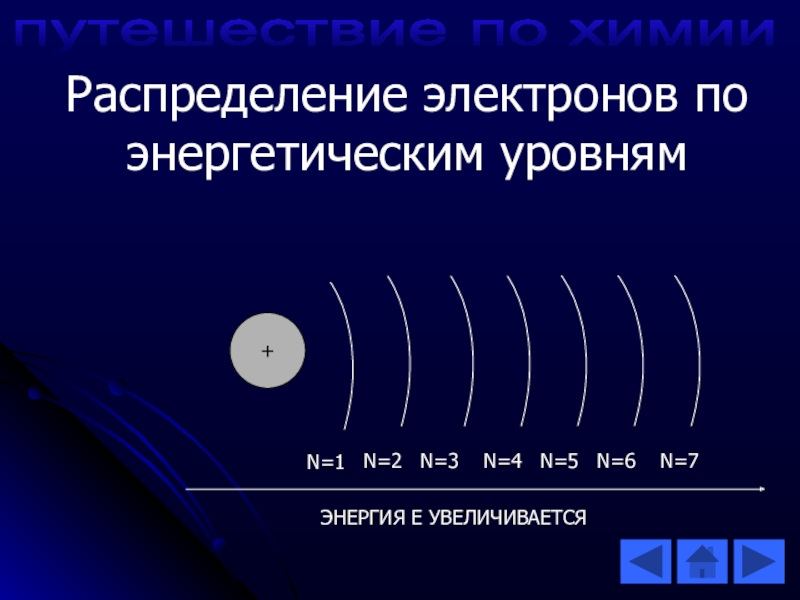 путешествие по химии

Распределение электронов по энергетическим уровням

+

N=1 N=2 N=3 N=4 N=5 N=6 N=7

ЭНЕРГИЯ Е УВЕЛИЧИВАЕТСЯ